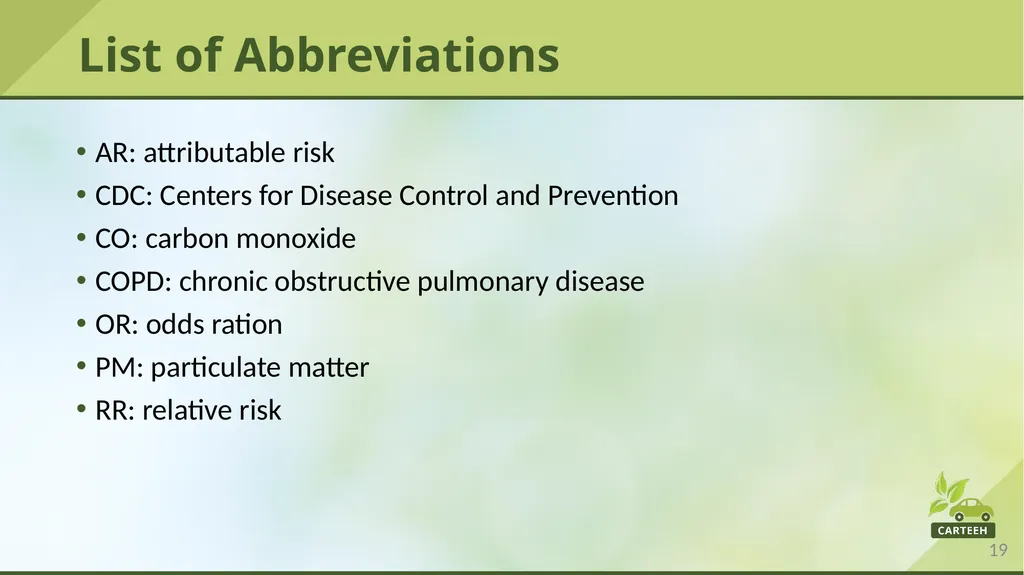 List of Abbreviations

• AR: attributable risk
• CDC: Centers for Disease Control and Prevention
• CO: carbon monoxide
• COPD: chronic obstructive pulmonary disease
• OR: odds ration
• PM: particulate matter
• RR: relative risk

CARTEEH

19